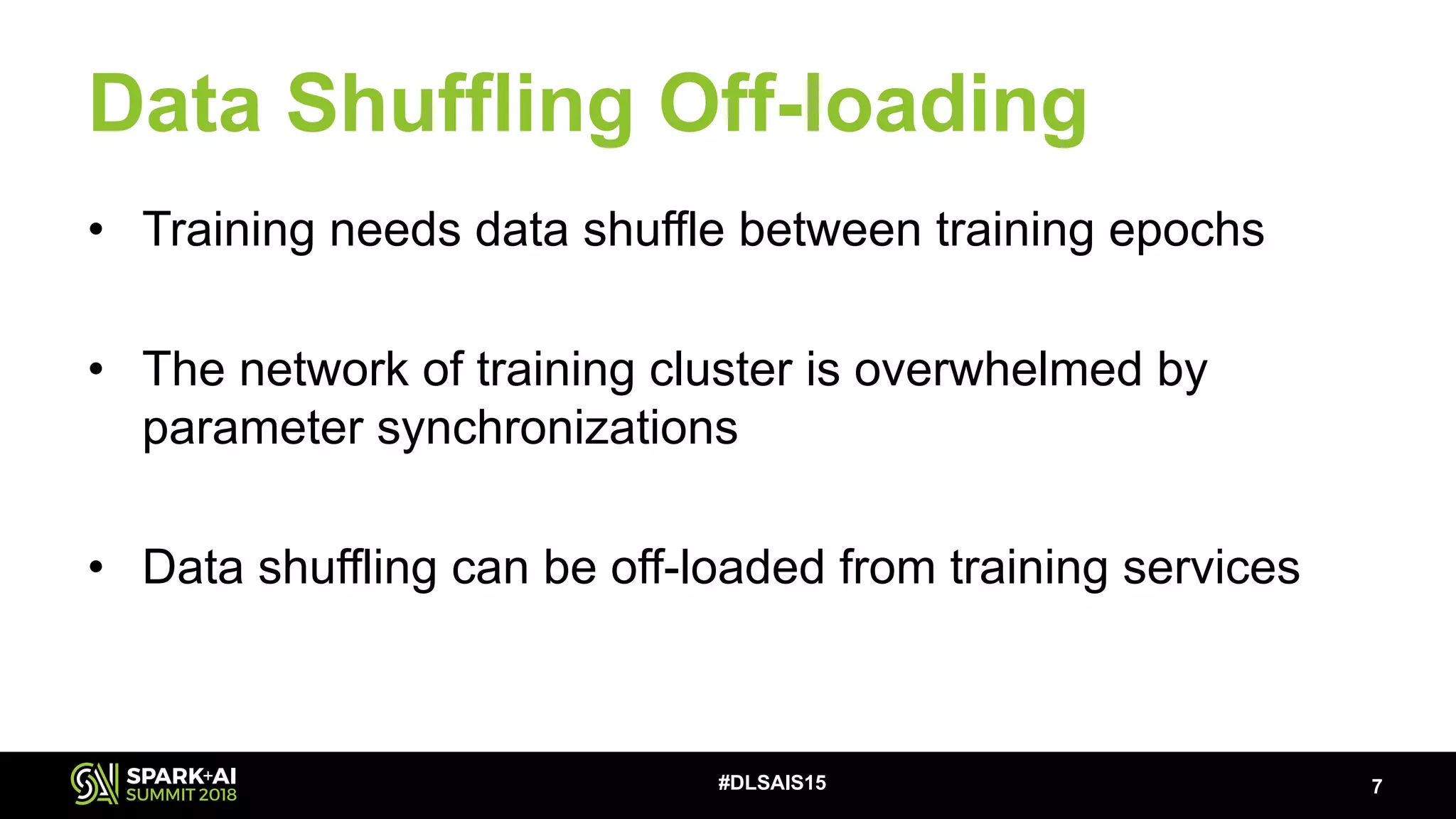 Data Shuffling Off-loading

• Training needs data shuffle between training epochs

• The network of training cluster is overwhelmed by parameter synchronizations

• Data shuffling can be off-loaded from training services

SPARK+AI SUMMIT 2018

#DLSAIS15

7